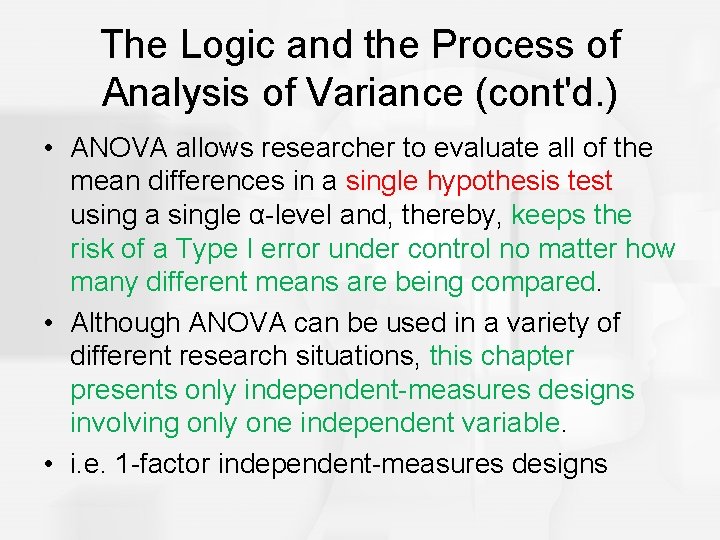 The Logic and the Process of Analysis of Variance (cont'd.)

• ANOVA allows researcher to evaluate all of the mean differences in a single hypothesis test using a single α-level and, thereby, keeps the risk of a Type I error under control no matter how many different means are being compared.

• Although ANOVA can be used in a variety of different research situations, this chapter presents only independent-measures designs involving only one independent variable.

• i.e. 1-factor independent-measures designs